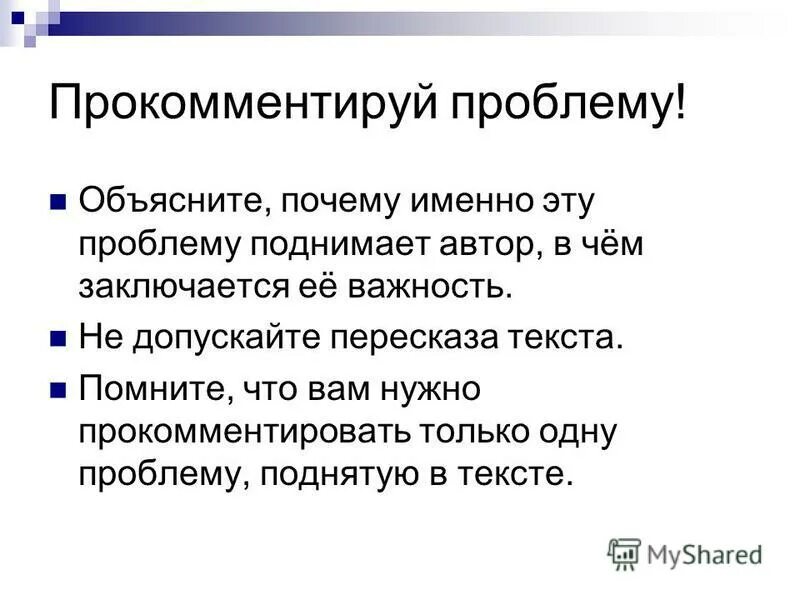 Прокомментируй проблему!

Объясните, почему именно эту проблему поднимает автор, в чём заключается её важность.

Не допускайте пересказа текста.

Помните, что вам нужно прокомментировать только одну проблему, поднятую в тексте.

MyShared